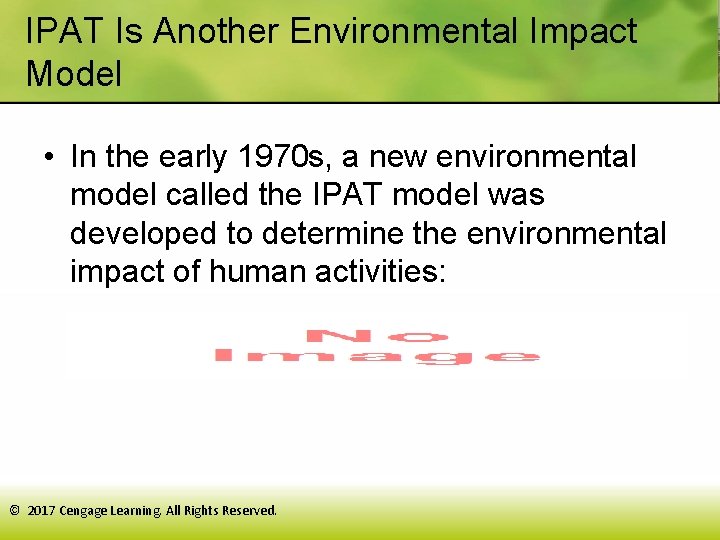 IPAT Is Another Environmental Impact Model

• In the early 1970s, a new environmental model called the IPAT model was developed to determine the environmental impact of human activities:

No Image

© 2017 Cengage Learning. All Rights Reserved.